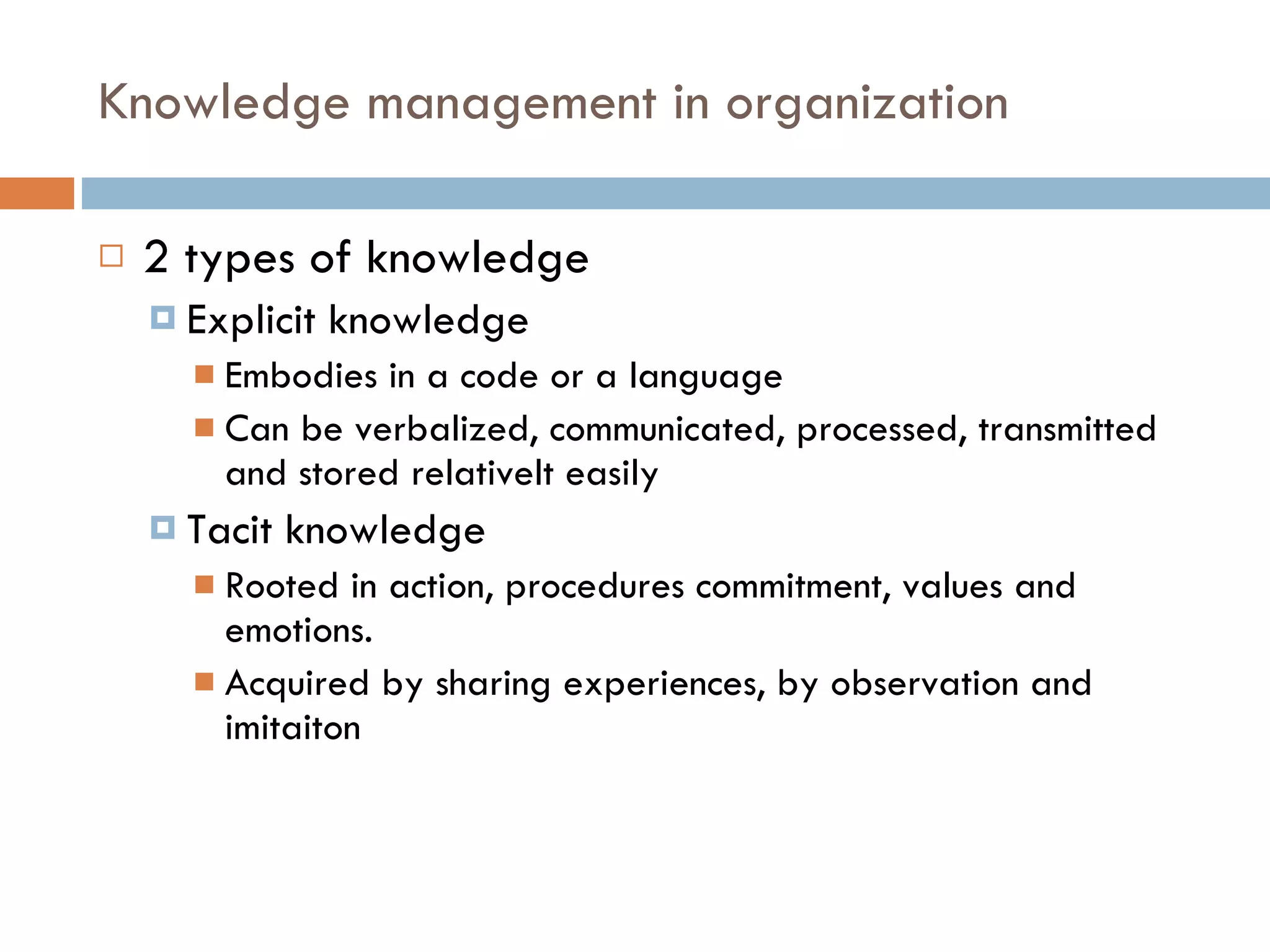 Knowledge management in organization

2 types of knowledge

Explicit knowledge

Embodies in a code or a language

Can be verbalized, communicated, processed, transmitted and stored relativelt easily

Tacit knowledge

Rooted in action, procedures commitment, values and emotions.

Acquired by sharing experiences, by observation and imitaiton